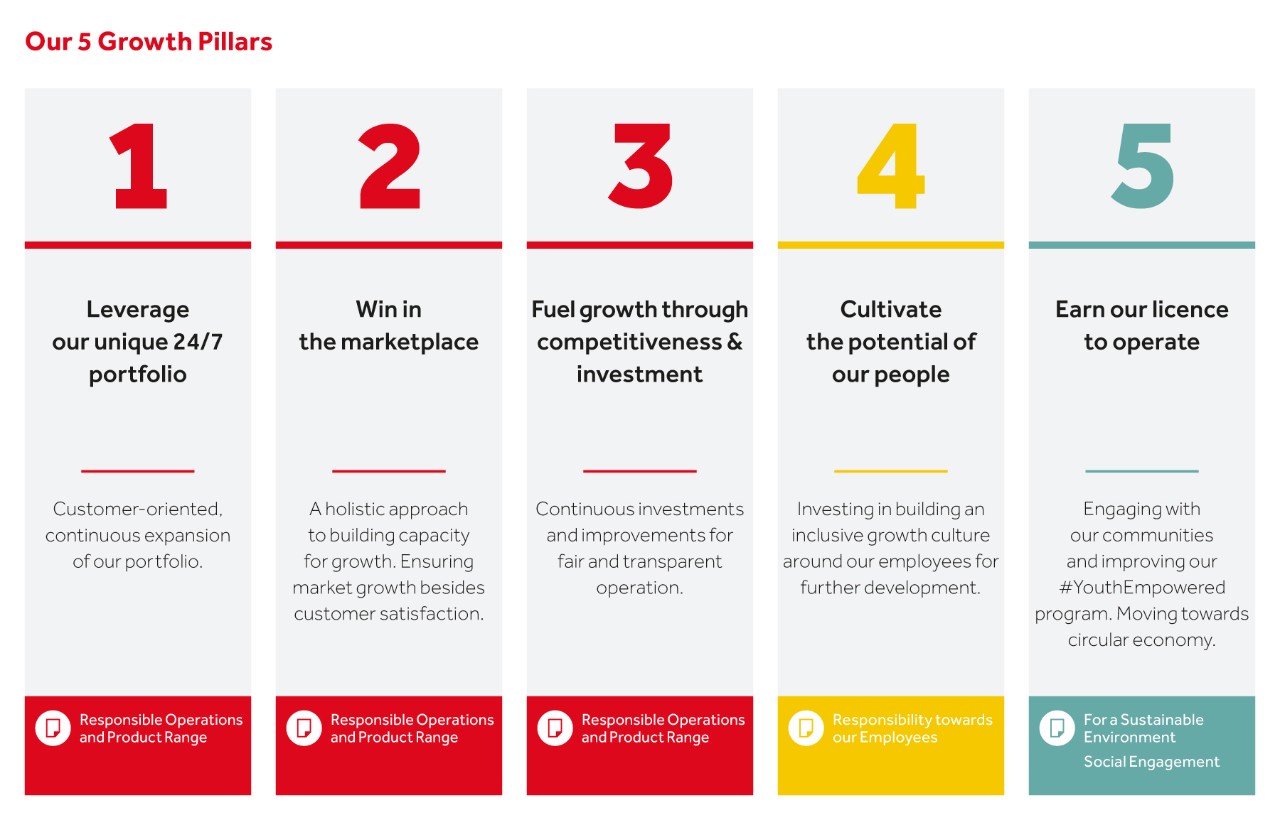 Our 5 Growth Pillars

1

Leverage our unique 24/7 portfolio

Customer-oriented, continuous expansion of our portfolio.

Responsible Operations and Product Range

2

Win in the marketplace

A holistic approach to building capacity for growth. Ensuring market growth besides customer satisfaction.

Responsible Operations and Product Range

3

Fuel growth through competitiveness & investment

Continuous investments and improvements for fair and transparent operation.

Responsible Operations and Product Range

4

Cultivate the potential of our people

Investing in building an inclusive growth culture around our employees for further development.

Responsibility towards our Employees

5

Earn our licence to operate

Engaging with our communities and improving our #YouthEmpowered program. Moving towards circular economy.

For a Sustainable Environment

Social Engagement